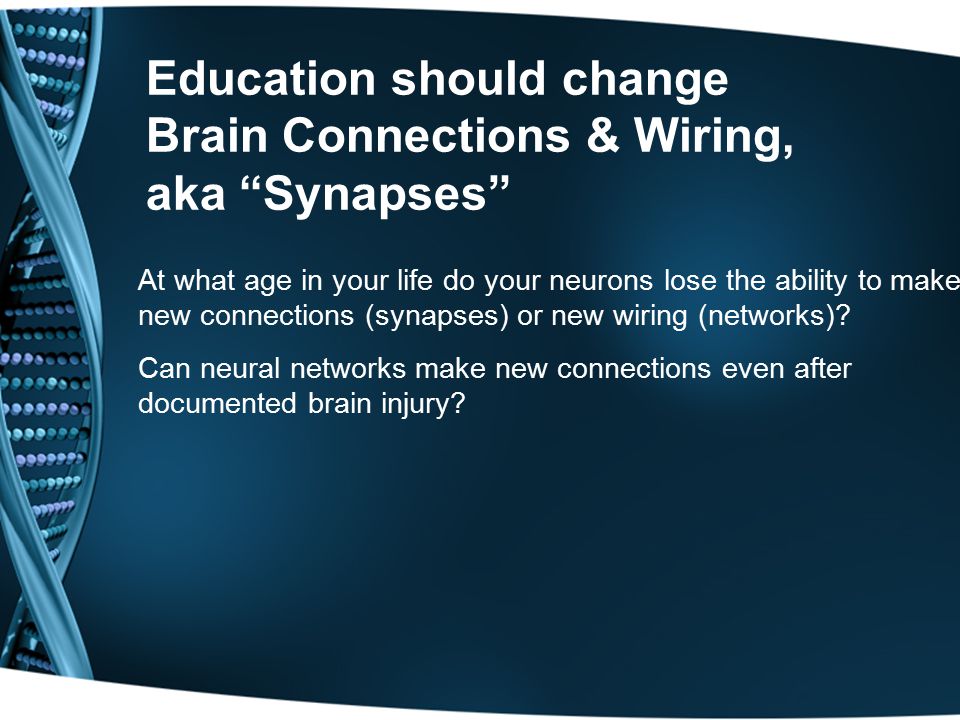 Education should change Brain Connections & Wiring, aka “Synapses”

At what age in your life do your neurons lose the ability to make new connections (synapses) or new wiring (networks)?

Can neural networks make new connections even after documented brain injury?